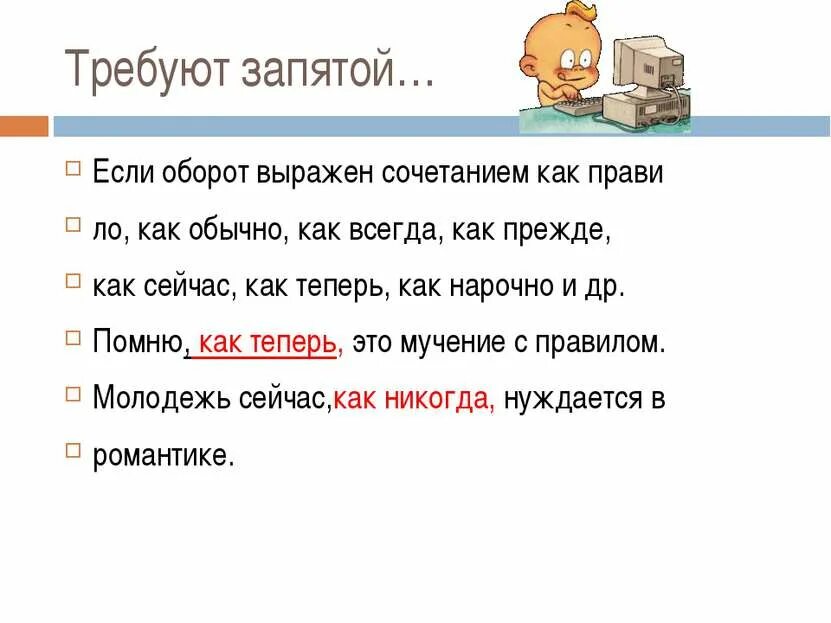 Требуют запятой…

Если оборот выражен сочетанием как прави

ло, как обычно, как всегда, как прежде,

как сейчас, как теперь, как нарочно и др.

Помню, как теперь, это мучение с правилом.

Молодежь сейчас,как никогда, нуждается в

романтике.